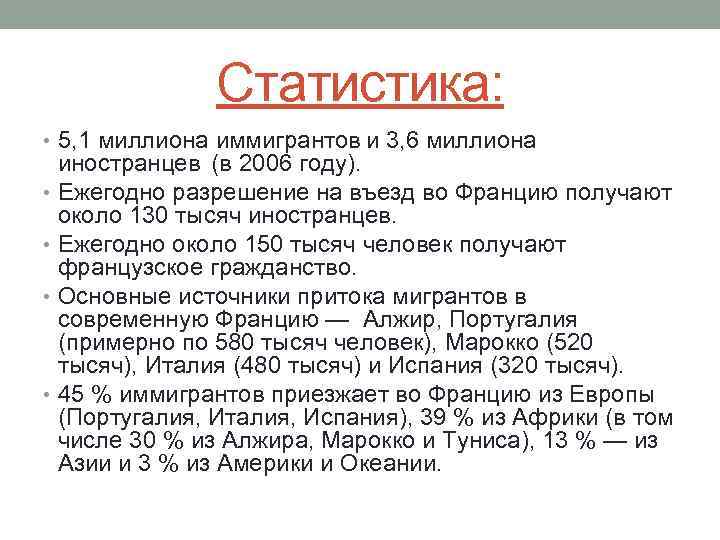 Статистика:

• 5,1 миллиона иммигрантов и 3,6 миллиона иностранцев (в 2006 году).

• Ежегодно разрешение на въезд во Францию получают около 130 тысяч иностранцев.

• Ежегодно около 150 тысяч человек получают французское гражданство.

• Основные источники притока мигрантов в современную Францию — Алжир, Португалия (примерно по 580 тысяч человек), Марокко (520 тысяч), Италия (480 тысяч) и Испания (320 тысяч).

• 45 % иммигрантов приезжает во Францию из Европы (Португалия, Италия, Испания), 39 % из Африки (в том числе 30 % из Алжира, Марокко и Туниса), 13 % — из Азии и 3 % из Америки и Океании.